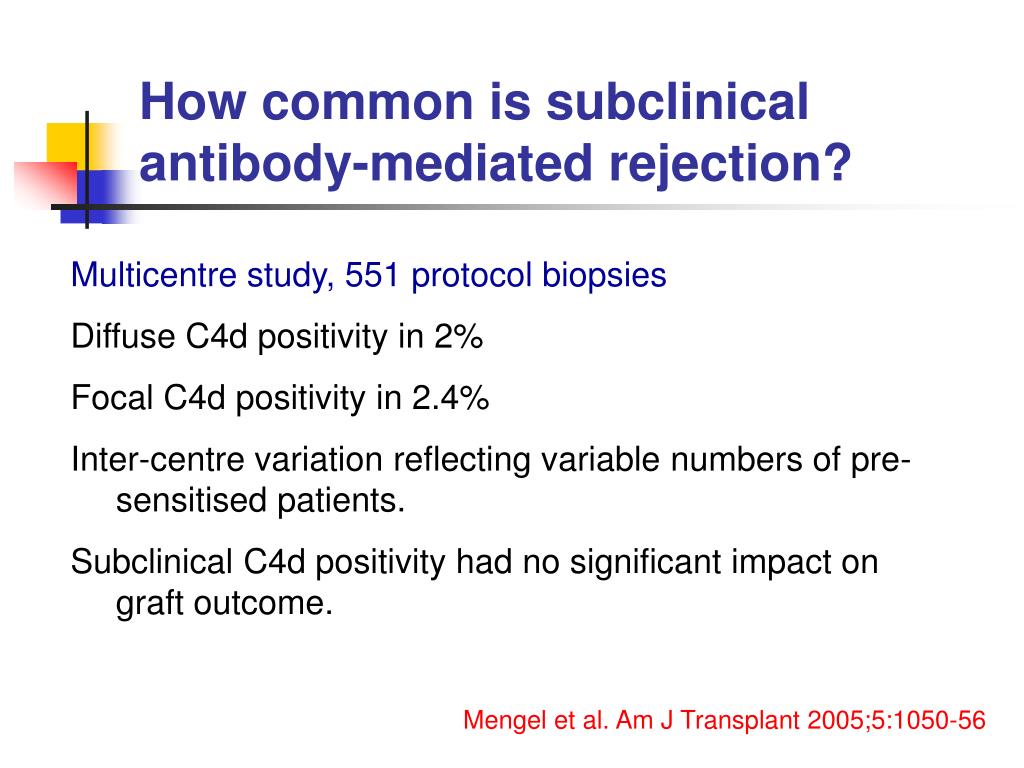 How common is subclinical antibody-mediated rejection?

Multicentre study, 551 protocol biopsies

Diffuse C4d positivity in 2%

Focal C4d positivity in 2.4%

Inter-centre variation reflecting variable numbers of pre-sensitised patients.

Subclinical C4d positivity had no significant impact on graft outcome.

Mengel et al. Am J Transplant 2005;5:1050-56